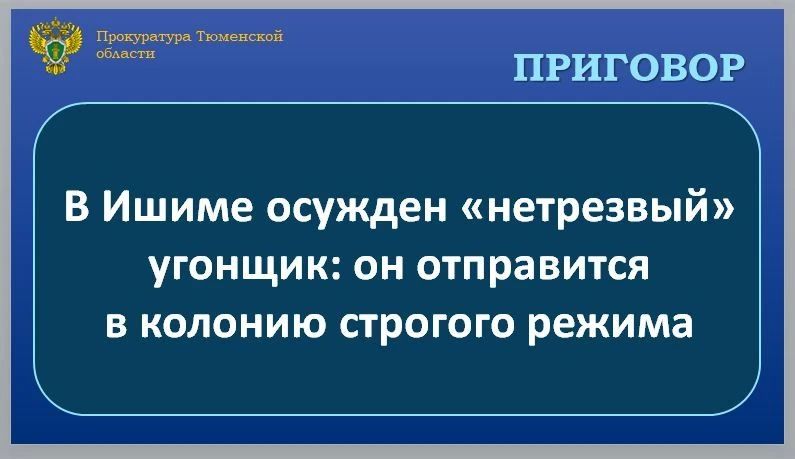 Прокуратура Тюменской
области

ПРИГОВОР

В Ишиме осужден «нетрезвый» угонщик: он отправится в колонию строгого режима